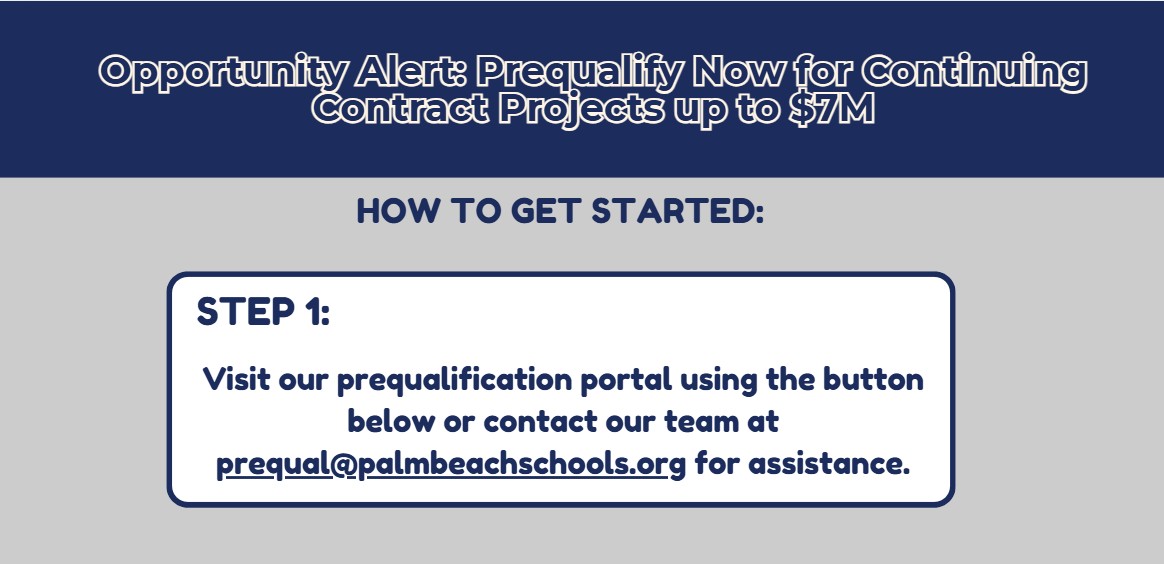 Opportunity Alert: Prequalify Now for Continuing Contract Projects up to $7M

HOW TO GET STARTED:

STEP 1:

Visit our prequalification portal using the button below or contact our team at prequal@palmbeachschools.org for assistance.